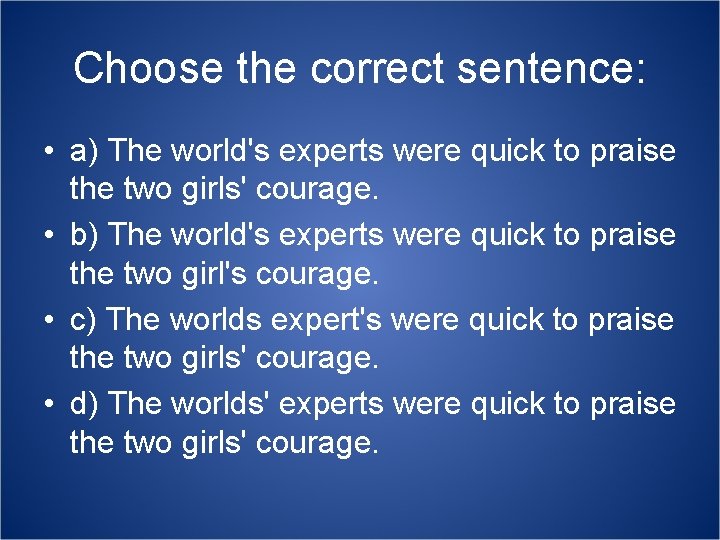 Choose the correct sentence:

• a) The world's experts were quick to praise the two girls' courage.

• b) The world's experts were quick to praise the two girl's courage.

• c) The worlds expert's were quick to praise the two girls' courage.

• d) The worlds' experts were quick to praise the two girls' courage.